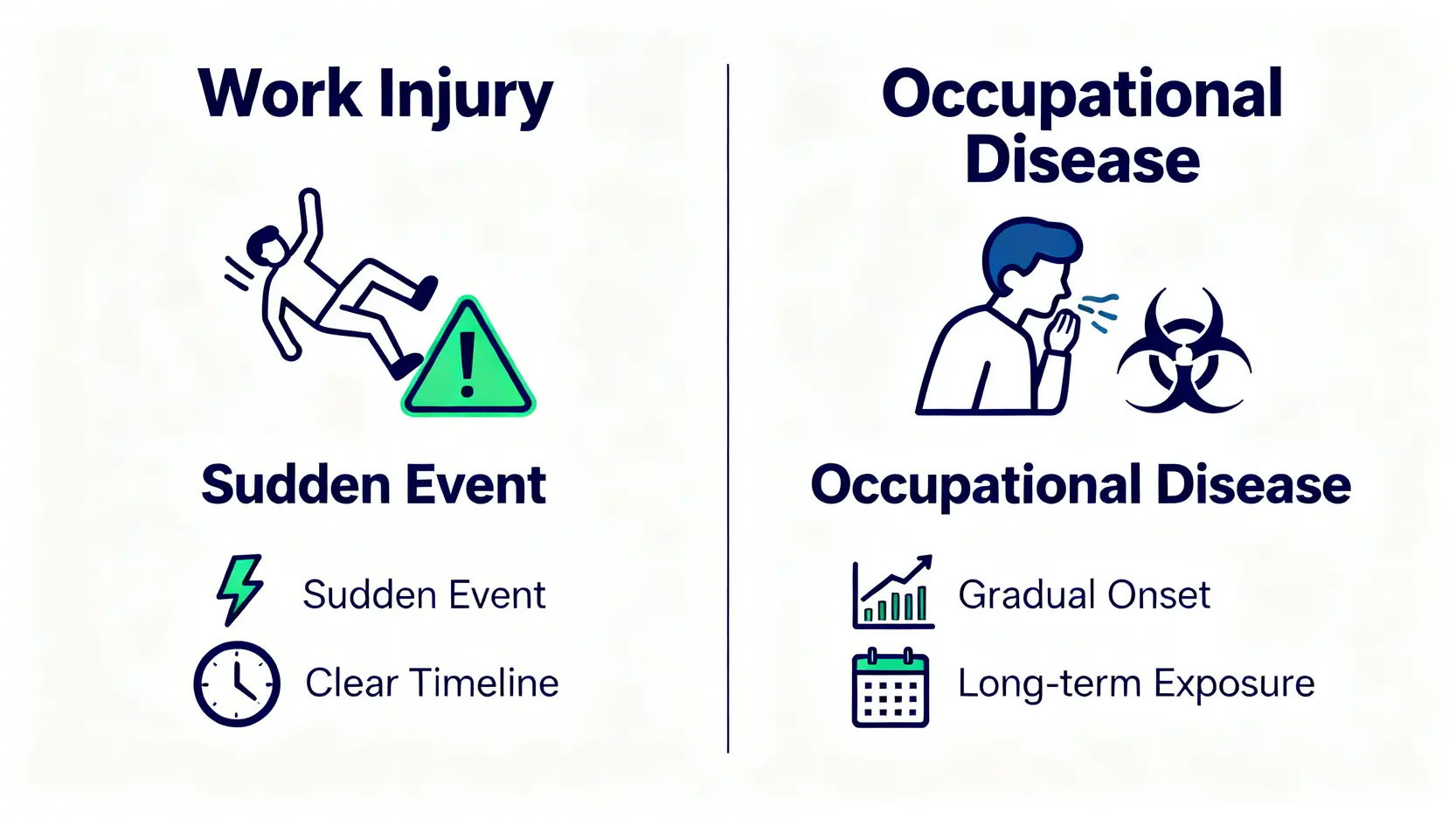 Work Injury

Sudden Event

Sudden Event

Clear Timeline

Occupational Disease

Occupational Disease

Gradual Onset

Long-term Exposure